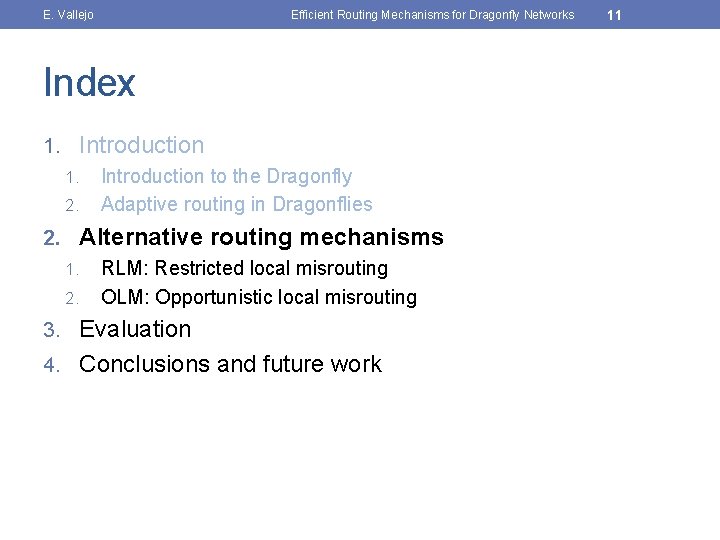 E. Vallejo Efficient Routing Mechanisms for Dragonfly Networks 11

Index

1. Introduction
1. Introduction to the Dragonfly
2. Adaptive routing in Dragonflies
2. Alternative routing mechanisms
1. RLM: Restricted local misrouting
2. OLM: Opportunistic local misrouting
3. Evaluation
4. Conclusions and future work